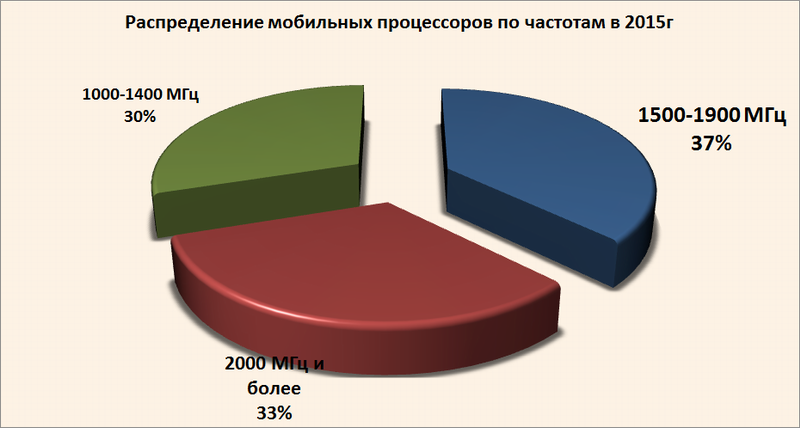 Распределение мобильных процессоров по частотам в 2015г

1000-1400 МГц
30%

1500-1900 МГц
37%

2000 МГц и более
33%